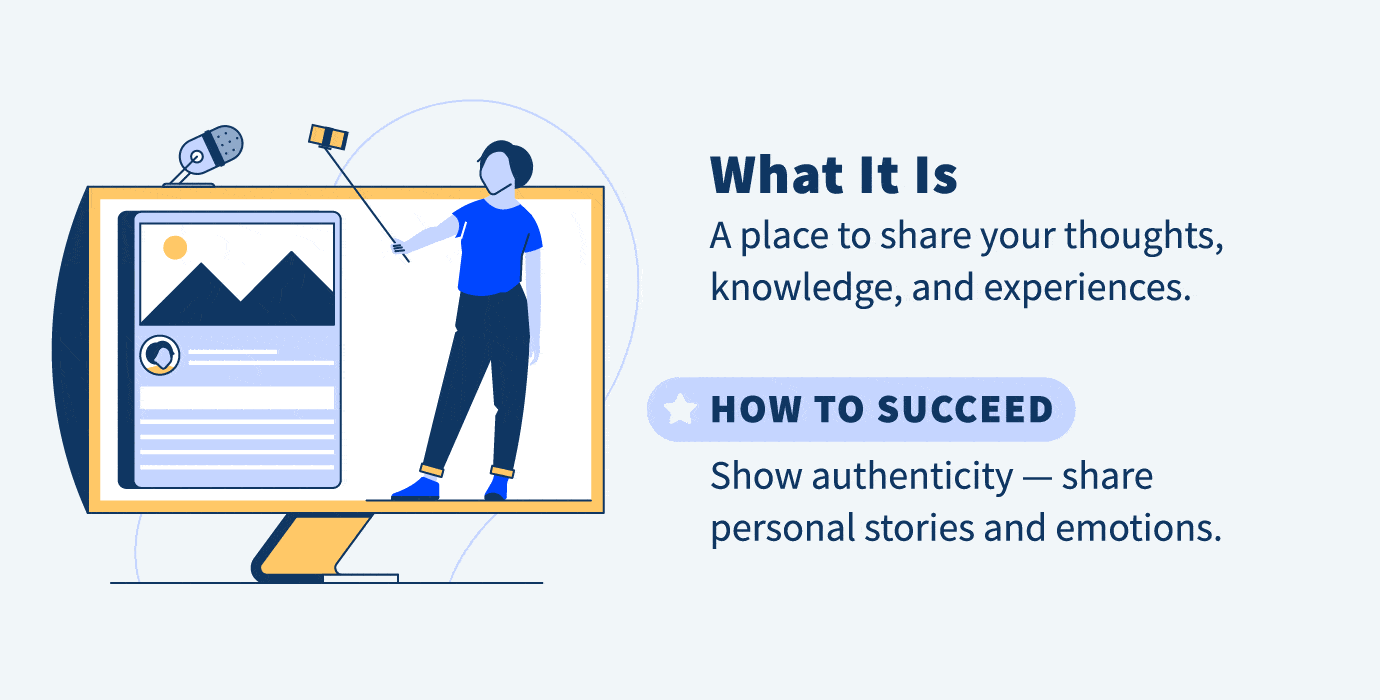 What It Is
A place to share your thoughts, knowledge, and experiences.

HOW TO SUCCEED
Show authenticity — share personal stories and emotions.